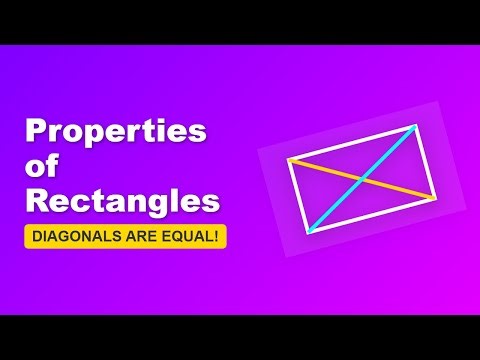 Properties of Rectangles

DIAGONALS ARE EQUAL!